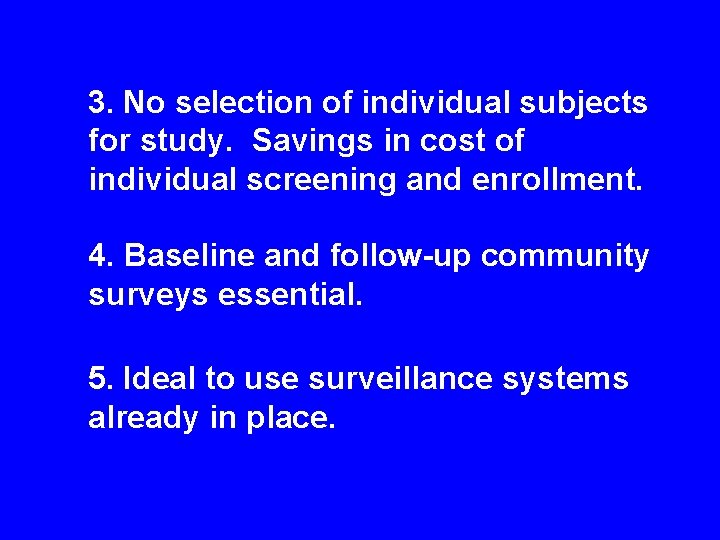 3. No selection of individual subjects for study.  Savings in cost of individual screening and enrollment.

4. Baseline and follow-up community surveys essential.

5. Ideal to use surveillance systems already in place.